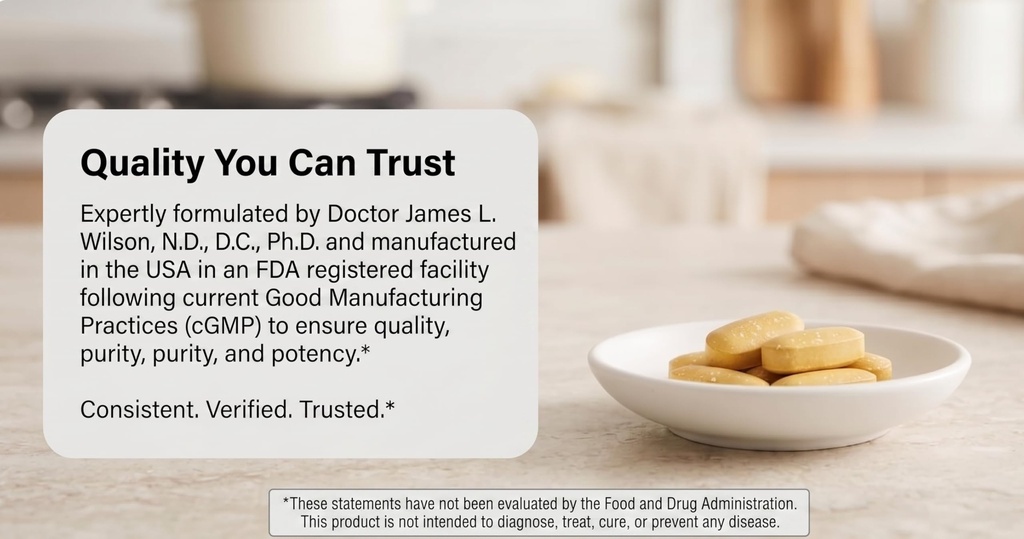 Quality You Can Trust

Expertly formulated by Doctor James L. Wilson, N.D., D.C., Ph.D. and manufactured in the USA in an FDA registered facility following current Good Manufacturing Practices (cGMP) to ensure quality, purity, purity, and potency.*

Consistent. Verified. Trusted.*

*These statements have not been evaluated by the Food and Drug Administration. This product is not intended to diagnose, treat, cure, or prevent any disease.